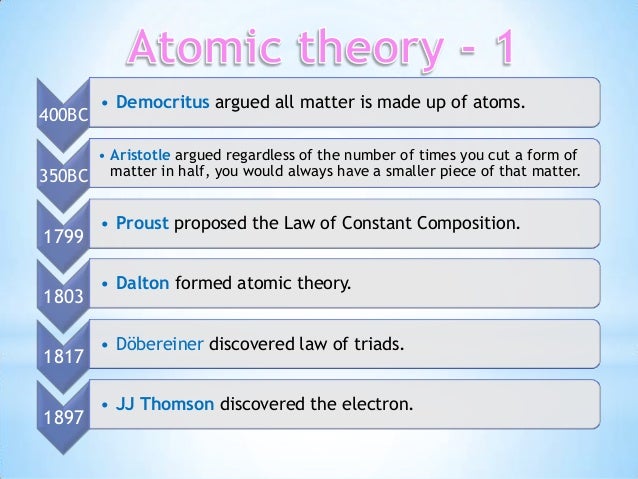 Atomic theory - 1

400BC
• Democritus argued all matter is made up of atoms.

350BC
• Aristotle argued regardless of the number of times you cut a form of matter in half, you would always have a smaller piece of that matter.

1799
• Proust proposed the Law of Constant Composition.

1803
• Dalton formed atomic theory.

1817
• Döbereiner discovered law of triads.

1897
• JJ Thomson discovered the electron.